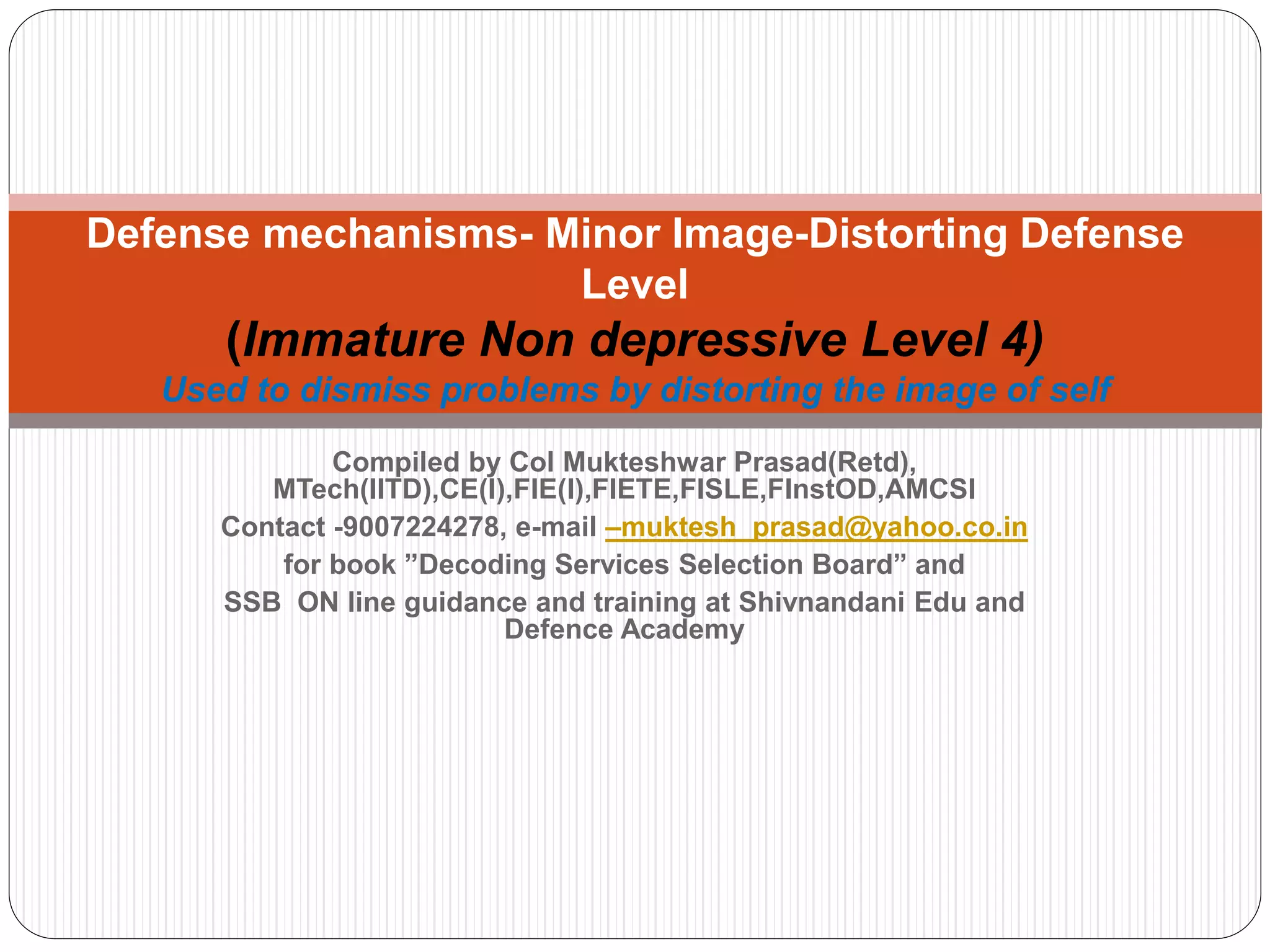 Defense mechanisms- Minor Image-Distorting Defense Level
(Immature Non depressive Level 4)
Used to dismiss problems by distorting the image of self

Compiled by Col Mukteshwar Prasad(Retd), MTech(IITD),CE(I),FIE(I),FIETE,FISLE,FInstOD,AMCSI
Contact -9007224278, e-mail –muktesh_prasad@yahoo.co.in
for book ”Decoding Services Selection Board” and
SSB ON line guidance and training at Shivnandani Edu and Defence Academy